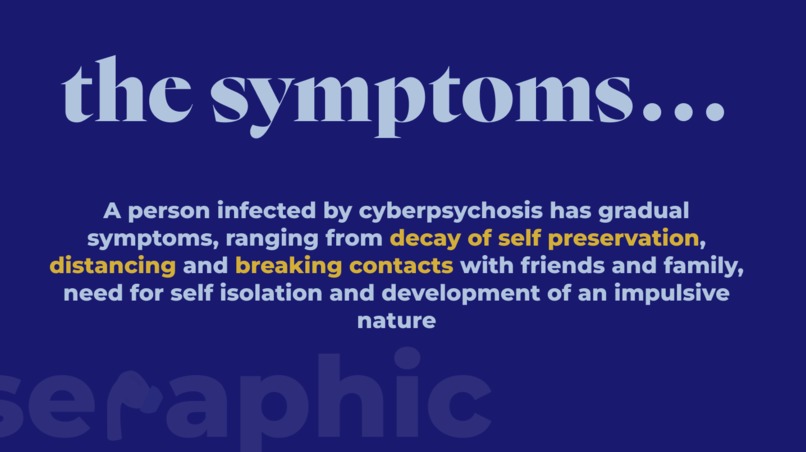 the symptoms...

A person infected by cyberpsychosis has gradual symptoms, ranging from decay of self preservation, distancing and breaking contacts with friends and family, need for self isolation and development of an impulsive nature

seraphic